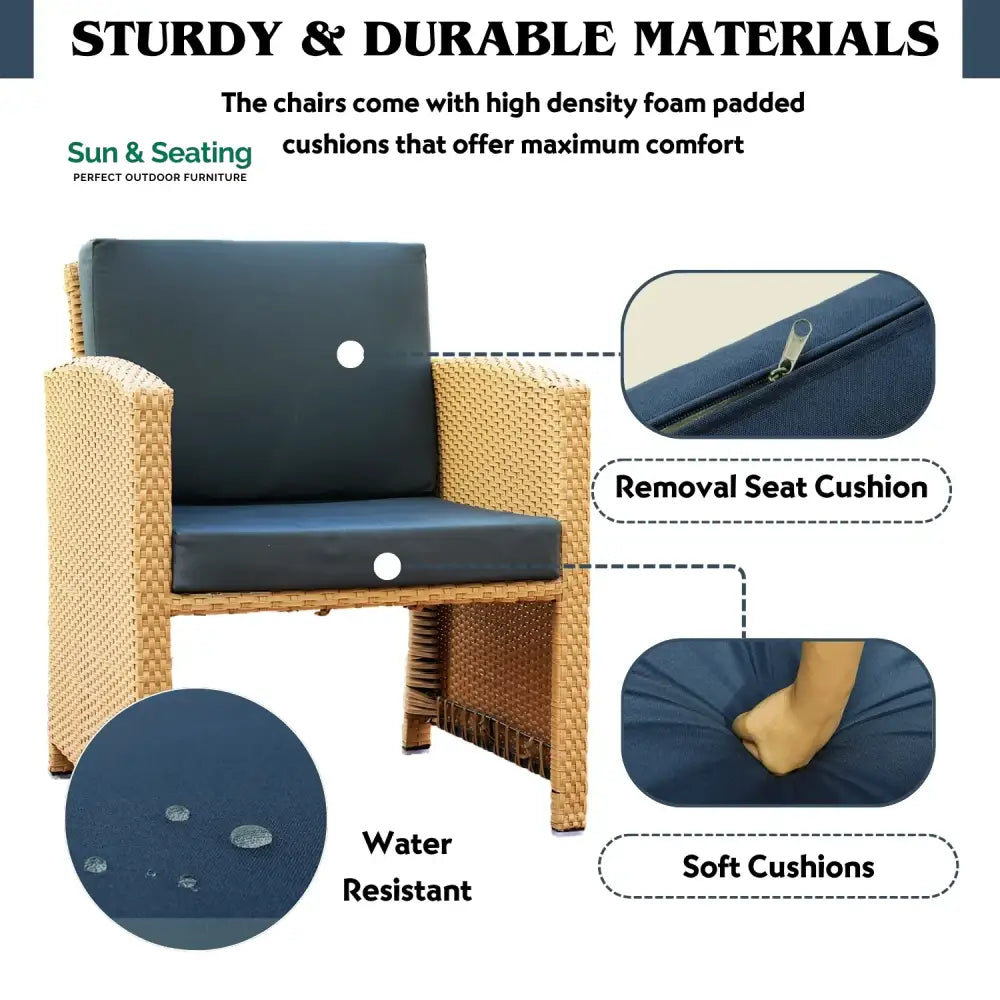 STURDY & DURABLE MATERIALS

The chairs come with high density foam padded cushions that offer maximum comfort

Sun & Seating
PERFECT OUTDOOR FURNITURE

Removal Seat Cushion

Soft Cushions

Water Resistant